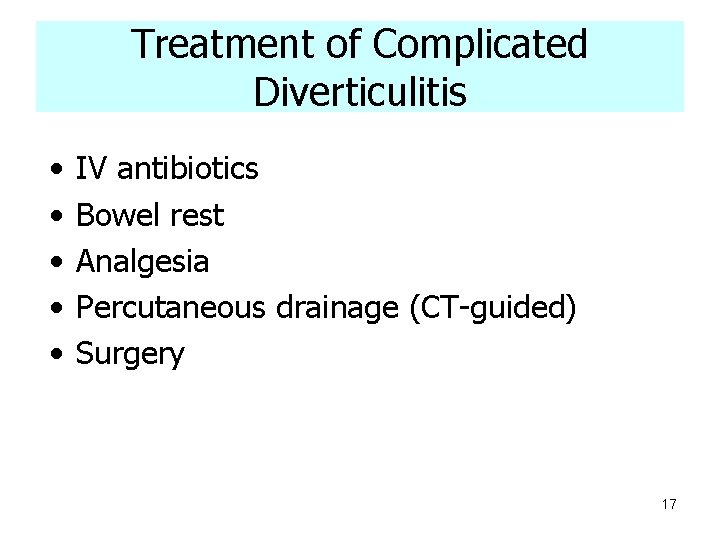 Treatment of Complicated Diverticulitis

• IV antibiotics
• Bowel rest
• Analgesia
• Percutaneous drainage (CT-guided)
• Surgery

17